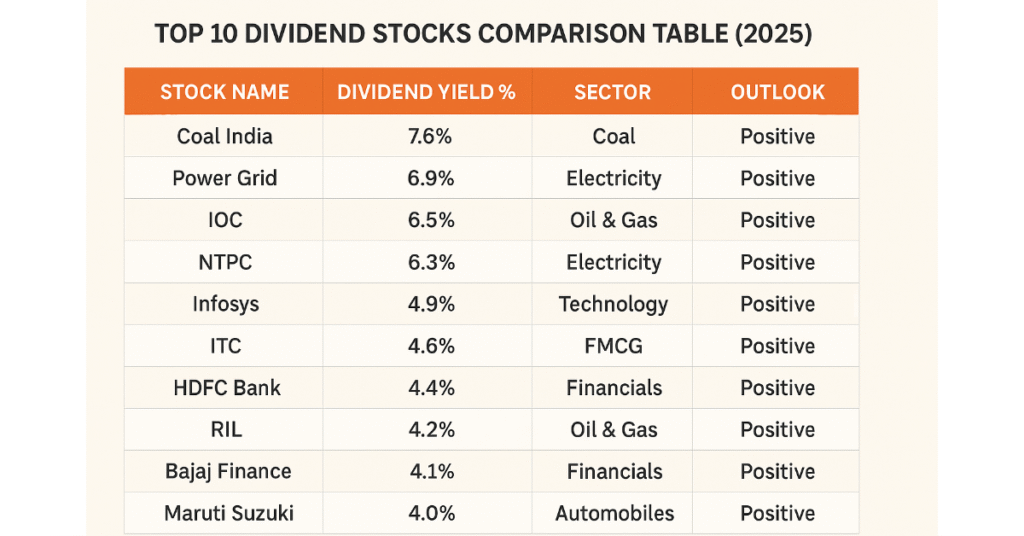 TOP 10 DIVIDEND STOCKS COMPARISON TABLE (2025)

| STOCK NAME | DIVIDEND YIELD % | SECTOR | OUTLOOK |
|---|---|---|---|
| Coal India | 7.6% | Coal | Positive |
| Power Grid | 6.9% | Electricity | Positive |
| IOC | 6.5% | Oil & Gas | Positive |
| NTPC | 6.3% | Electricity | Positive |
| Infosys | 4.9% | Technology | Positive |
| ITC | 4.6% | FMCG | Positive |
| HDFC Bank | 4.4% | Financials | Positive |
| RIL | 4.2% | Oil & Gas | Positive |
| Bajaj Finance | 4.1% | Financials | Positive |
| Maruti Suzuki | 4.0% | Automobiles | Positive |